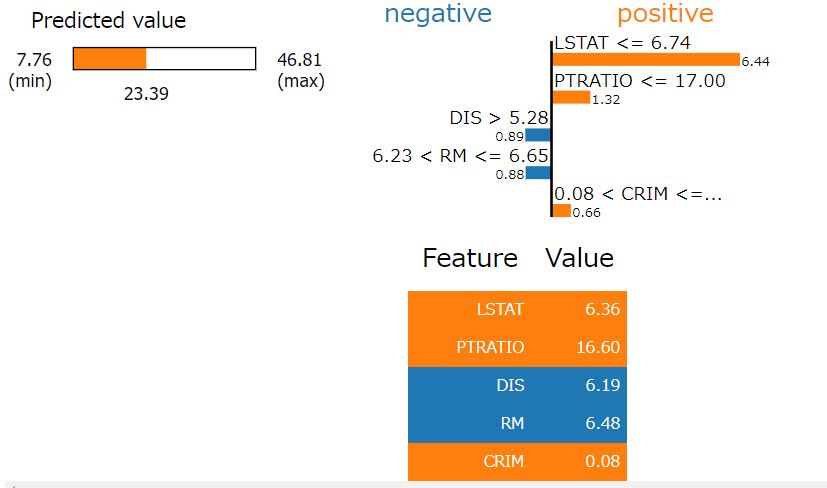 Predicted value

7.76 (min)

23.39

46.81 (max)

negative

positive

LSTAT <= 6.74

6.44

PTRATIO <= 17.00

1.32

DIS > 5.28

0.89

6.23 < RM <= 6.65

0.88

0.08 < CRIM <=...

0.66

| Feature | Value |
|---|---|
| LSTAT | 6.36 |
| PTRATIO | 16.60 |
| DIS | 6.19 |
| RM | 6.48 |
| CRIM | 0.08 |